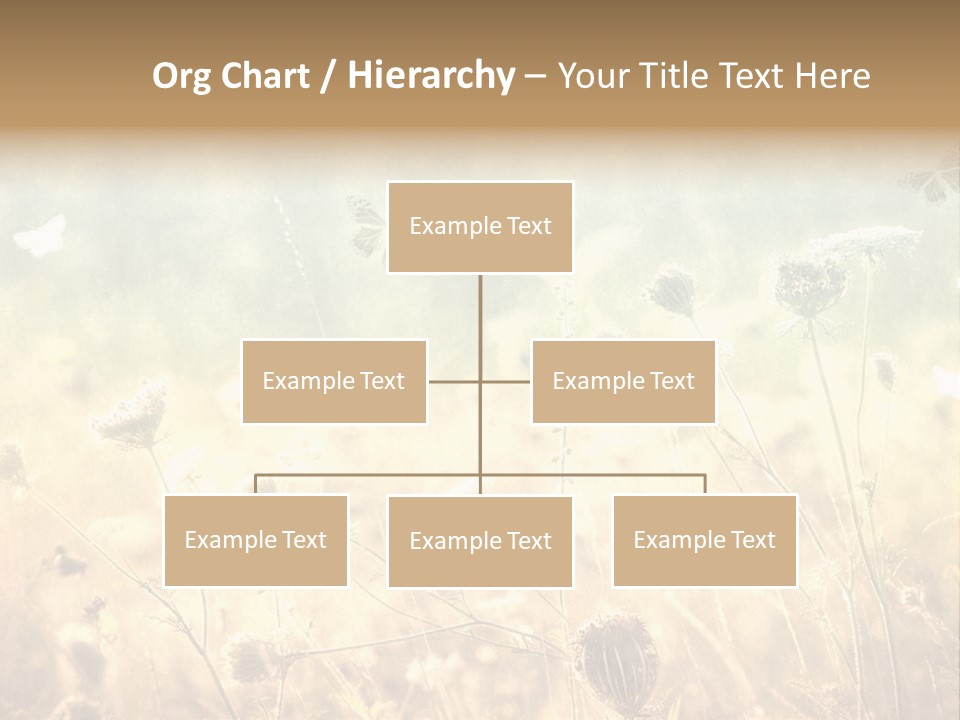 Org Chart / Hierarchy – Your Title Text Here

Example Text

Example Text

Example Text

Example Text

Example Text

Example Text